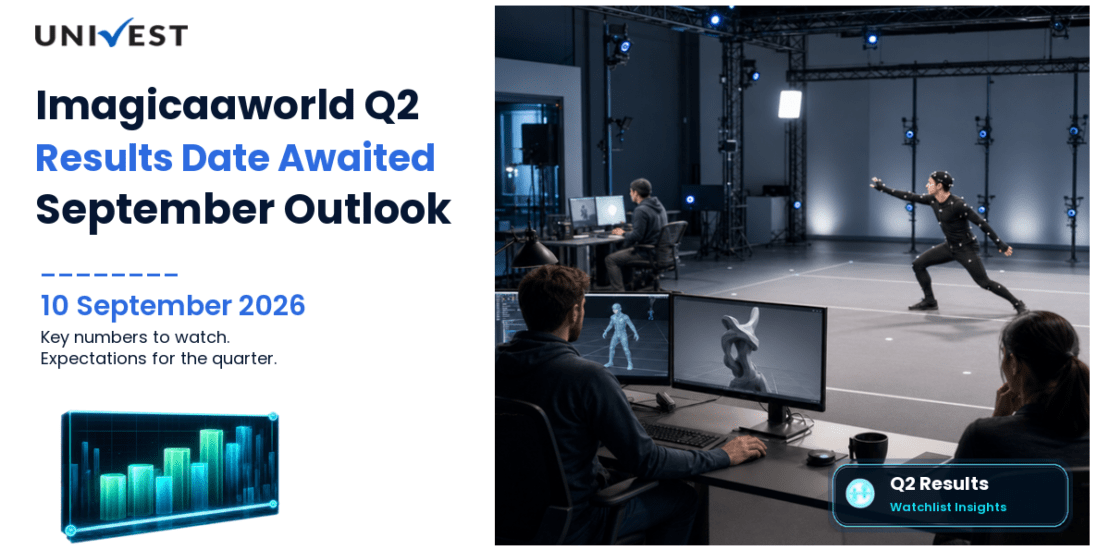 UNIVEST

Imagicaaworld Q2
Results Date Awaited
September Outlook

10 September 2026

Key numbers to watch.
Expectations for the quarter.

Q2 Results
Watchlist Insights